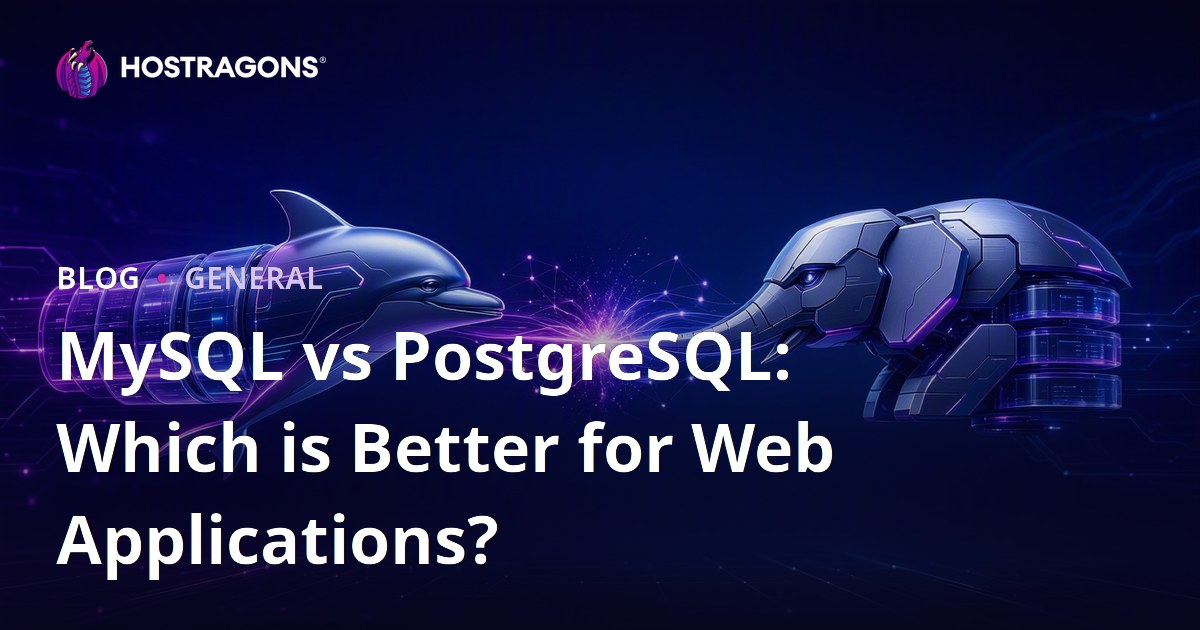 HOSTRAGONS®

BLOG • GENERAL

MySQL vs PostgreSQL: Which is Better for Web Applications?